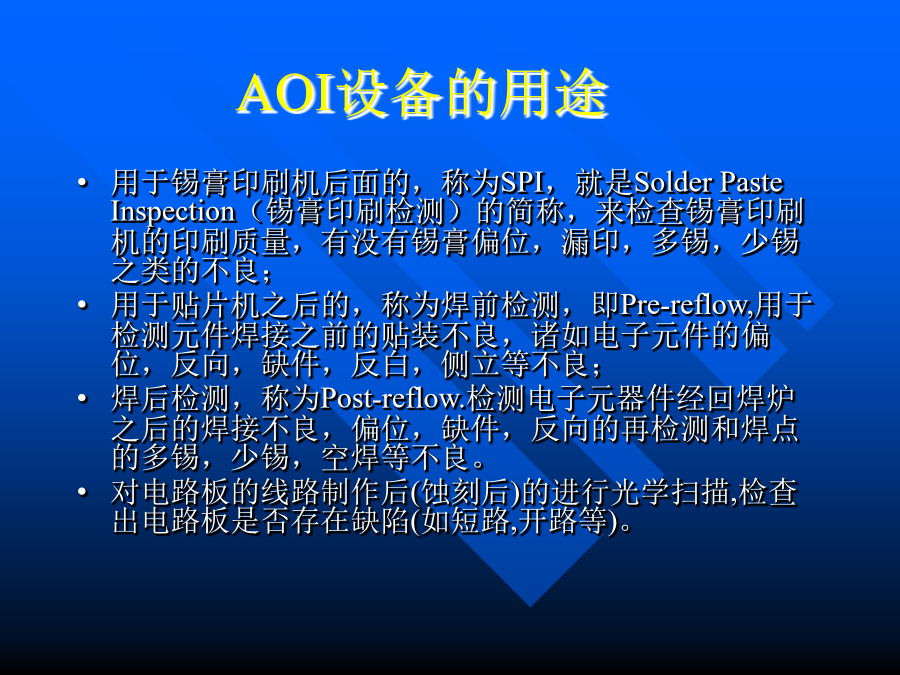 AOI设备的用途

• 用于锡膏印刷机后面的，称为SPI，就是Solder Paste Inspection（锡膏印刷检测）的简称，来检查锡膏印刷机的印刷质量，有没有锡膏偏位，漏印，多锡，少锡之类的不良；
• 用于贴片机之后的，称为焊前检测，即Pre-reflow,用于检测元件焊接之前的贴装不良，诸如电子元件的偏位，反向，缺件，反白，侧立等不良；
• 焊后检测，称为Post-reflow.检测电子元器件经回焊炉之后的焊接不良，偏位，缺件，反向的再检测和焊点的多锡，少锡，空焊等不良。
• 对电路板的线路制作后(蚀刻后)的进行光学扫描,检查出电路板是否存在缺陷(如短路,开路等)。